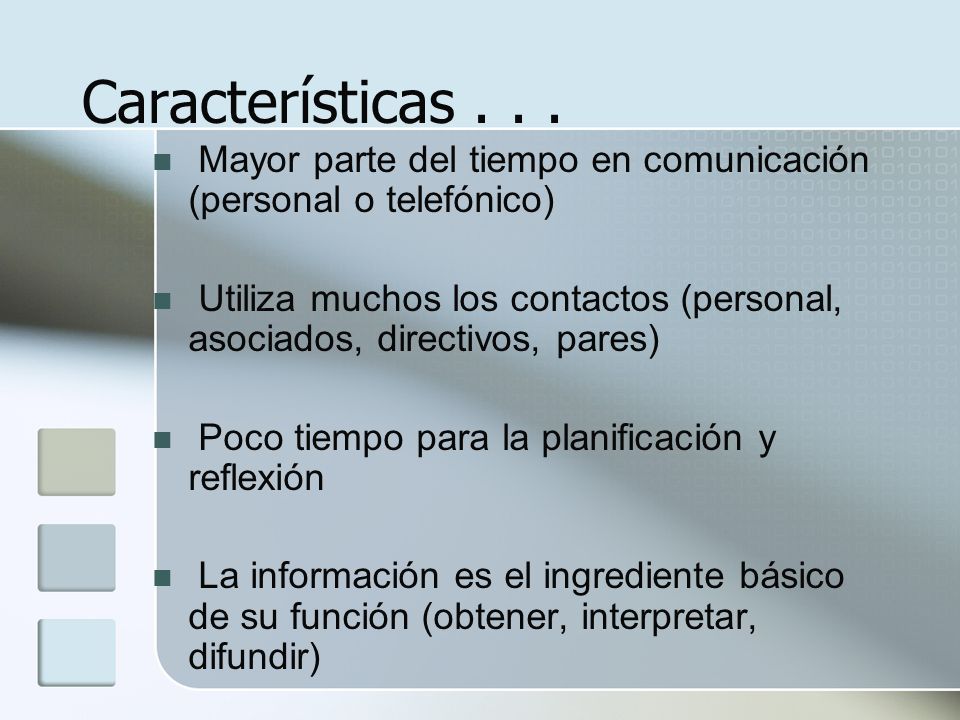 Características . . .

Mayor parte del tiempo en comunicación (personal o telefónico)

Utiliza muchos los contactos (personal, asociados, directivos, pares)

Poco tiempo para la planificación y reflexión

La información es el ingrediente básico de su función (obtener, interpretar, difundir)